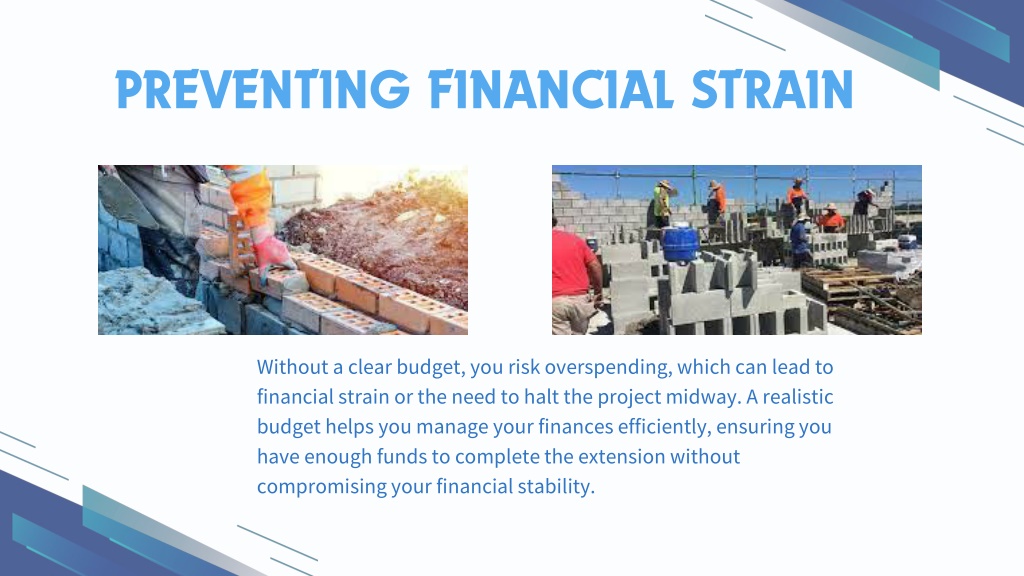 PREVENTING FINANCIAL STRAIN

Without a clear budget, you risk overspending, which can lead to financial strain or the need to halt the project midway. A realistic budget helps you manage your finances efficiently, ensuring you have enough funds to complete the extension without compromising your financial stability.